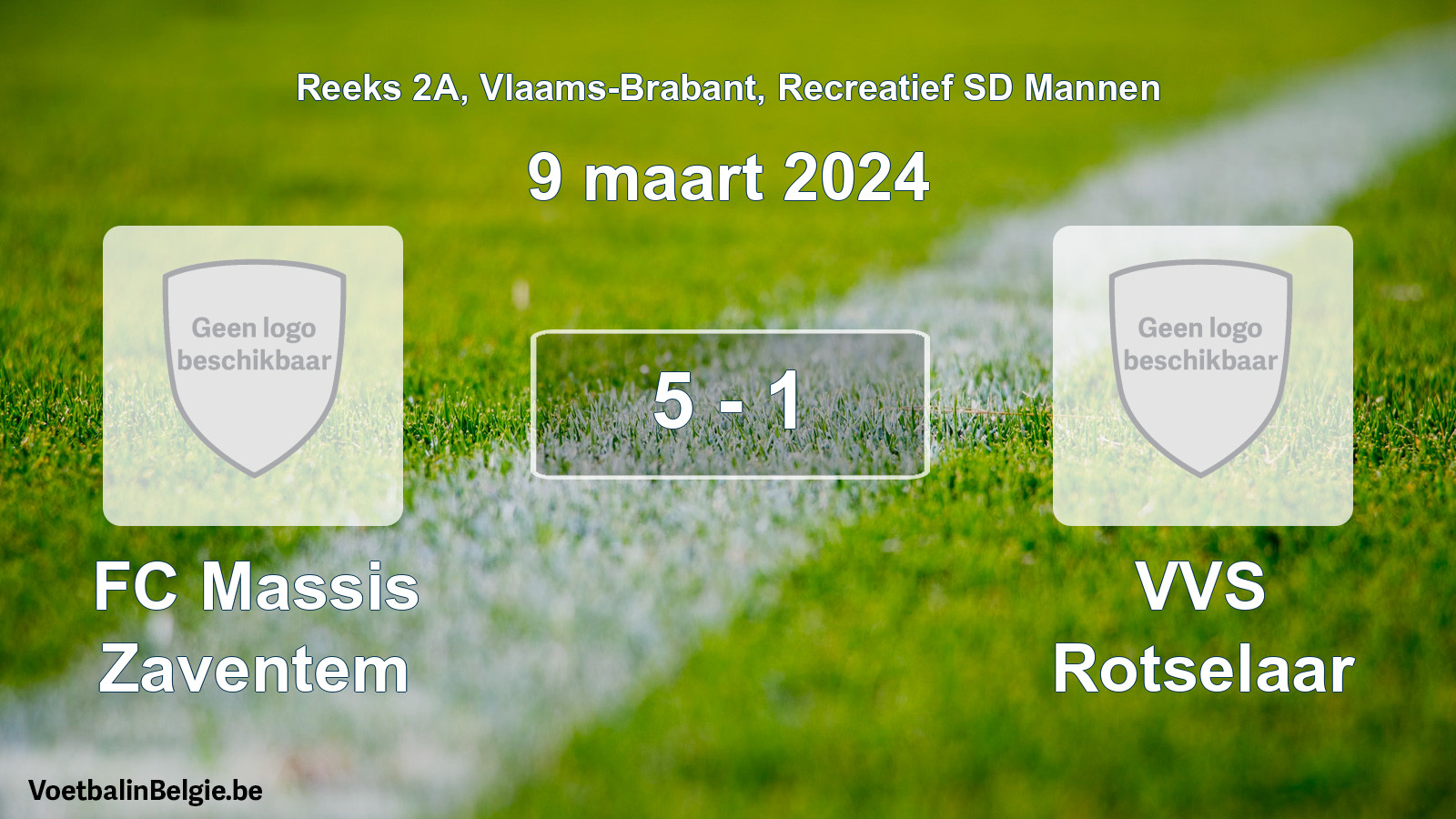 Reeks 2A, Vlaams-Brabant, Recreatief SD Mannen

9 maart 2024

Geen logo beschikbaar

5 - 1

Geen logo beschikbaar

FC Massis Zaventem

VVS Rotselaar

VoetbalinBelgie.be